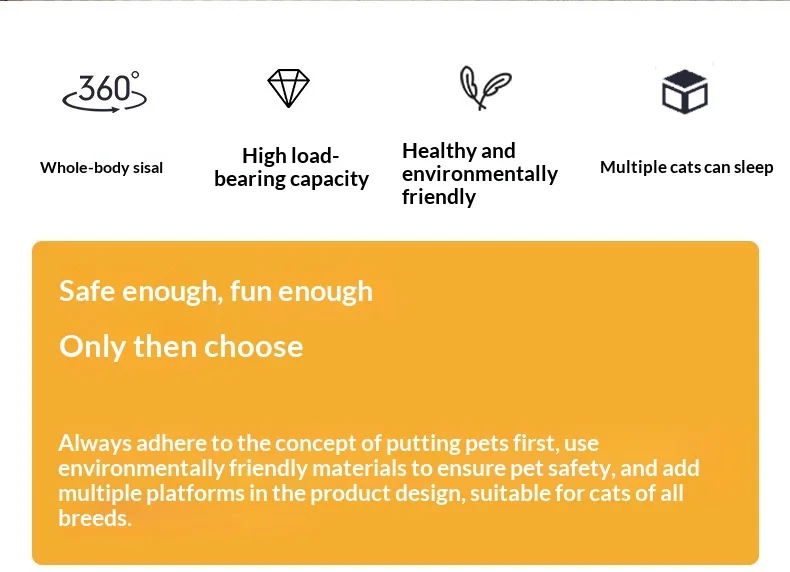 360°

Whole-body sisal

High load-bearing capacity

Healthy and environmentally friendly

Multiple cats can sleep

Safe enough, fun enough

Only then choose

Always adhere to the concept of putting pets first, use environmentally friendly materials to ensure pet safety, and add multiple platforms in the product design, suitable for cats of all breeds.